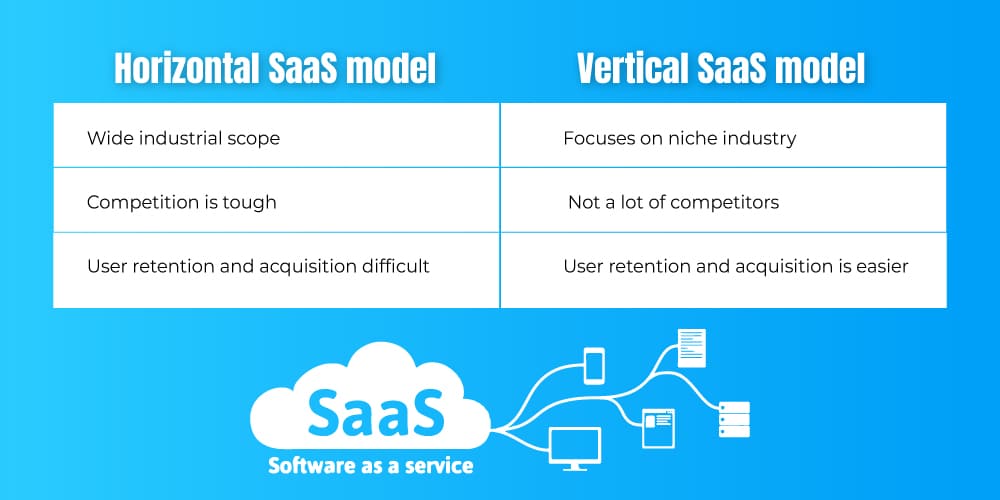 | Horizontal SaaS model | Vertical SaaS model |
|---|---|
| Wide industrial scope | Focuses on niche industry |
| Competition is tough | Not a lot of competitors |
| User retention and acquisition difficult | User retention and acquisition is easier |

SaaS
Software as a service